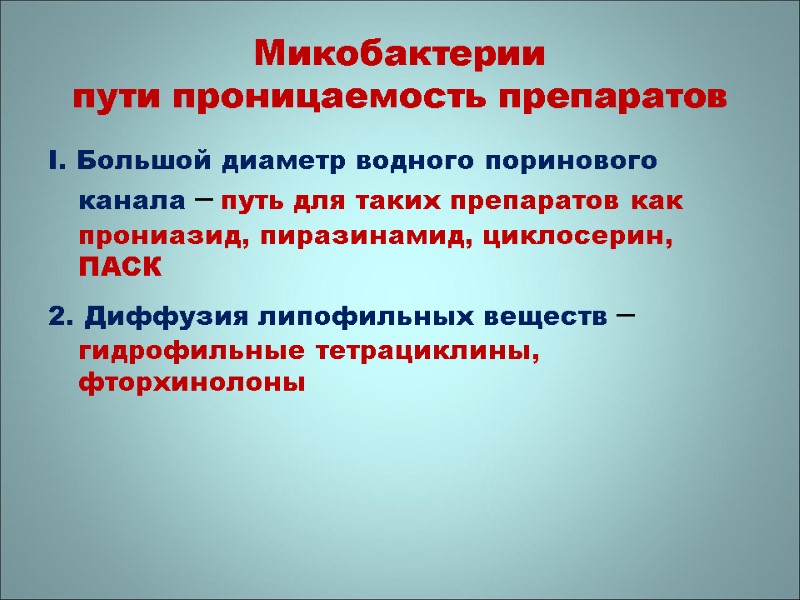 Микобактерии
пути проницаемость препаратов

I. Большой диаметр водного поринового канала – путь для таких препаратов как прониазид, пиразинамид, циклосерин, ПАСК

2. Диффузия липофильных веществ – гидрофильные тетрациклины, фторхинолоны